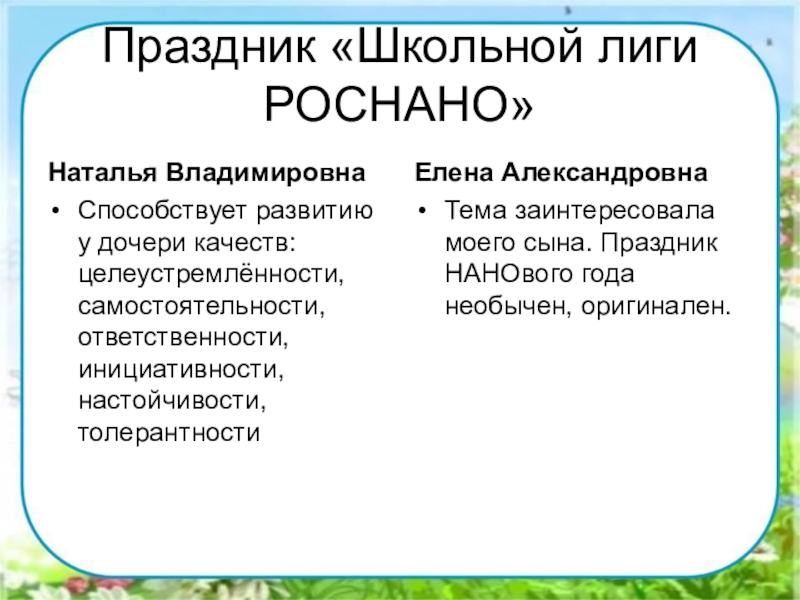 Праздник «Школьной лиги РОСНАНО»

Наталья Владимировна

• Способствует развитию у дочери качеств: целеустремлённости, самостоятельности, ответственности, инициативности, настойчивости, толерантности

Елена Александровна

• Тема заинтересовала моего сына. Праздник НАНОвого года необычен, оригинален.